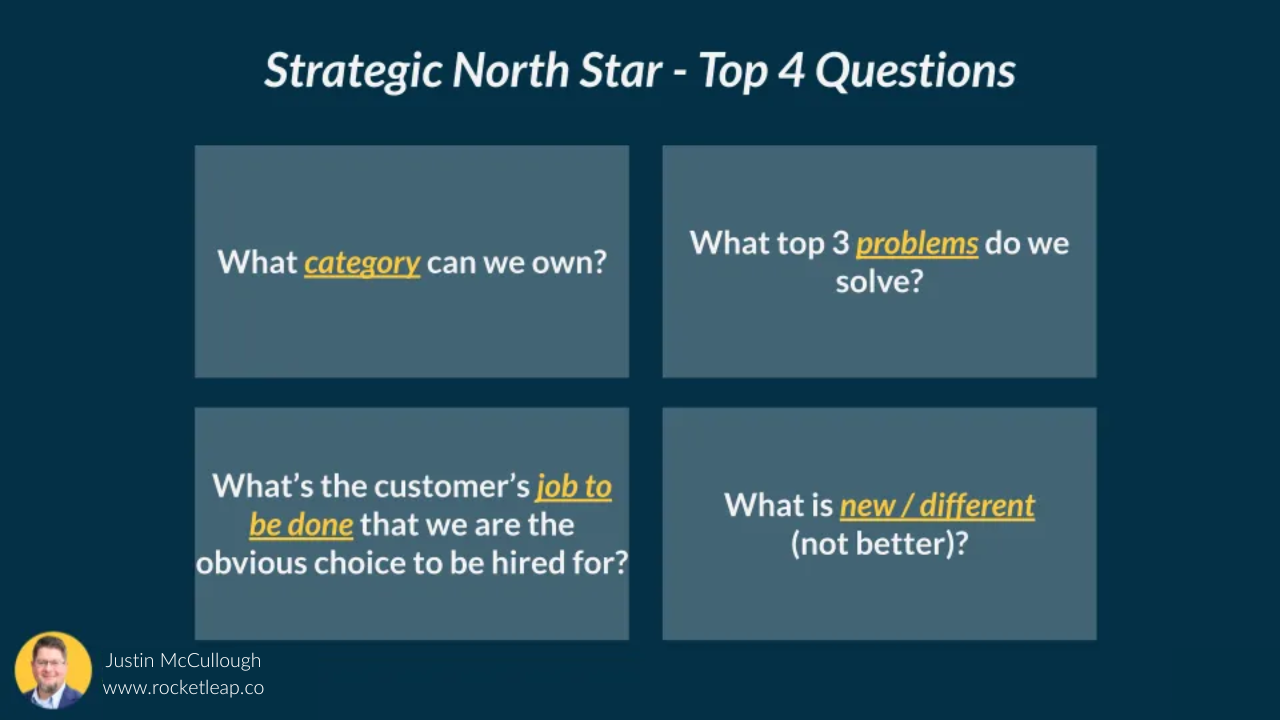 Strategic North Star - Top 4 Questions

What category can we own?

What top 3 problems do we solve?

What's the customer's job to be done that we are the obvious choice to be hired for?

What is new / different (not better)?

Justin McCullough
www.rocketleap.co